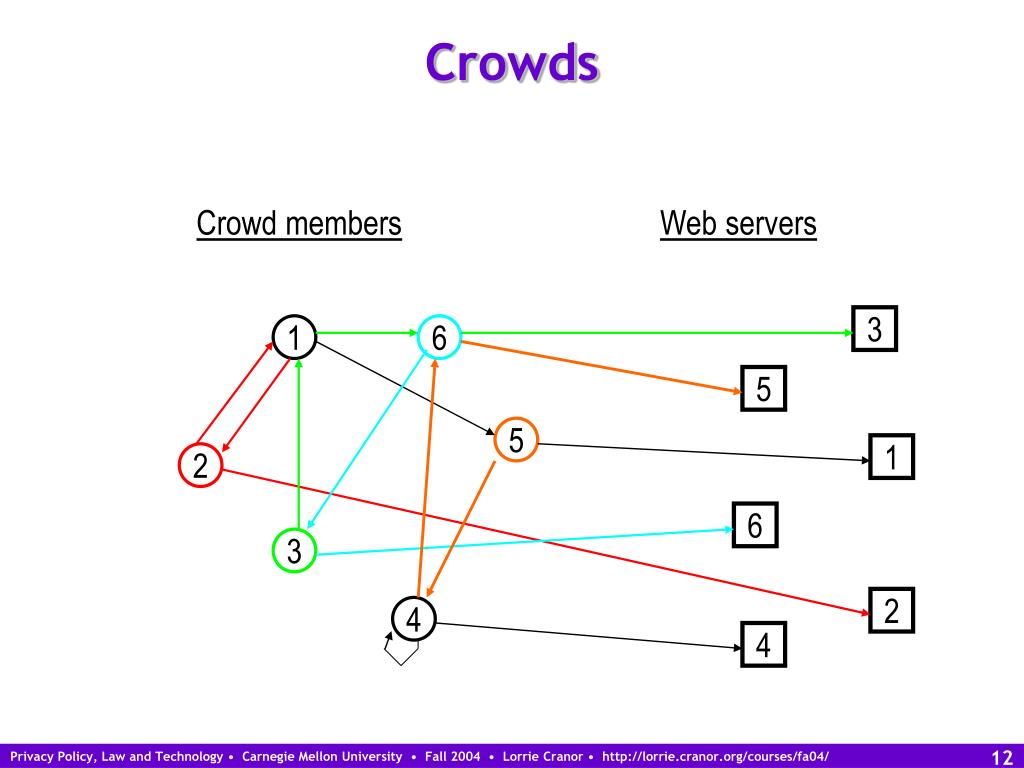 Crowds

Crowd members

Web servers

1
6
3
5
5
2
1
6
3
2
4
4

Privacy Policy, Law and Technology • Carnegie Mellon University • Fall 2004 • Lorrie Cranor • http://lorrie.cranor.org/courses/fa04/

12